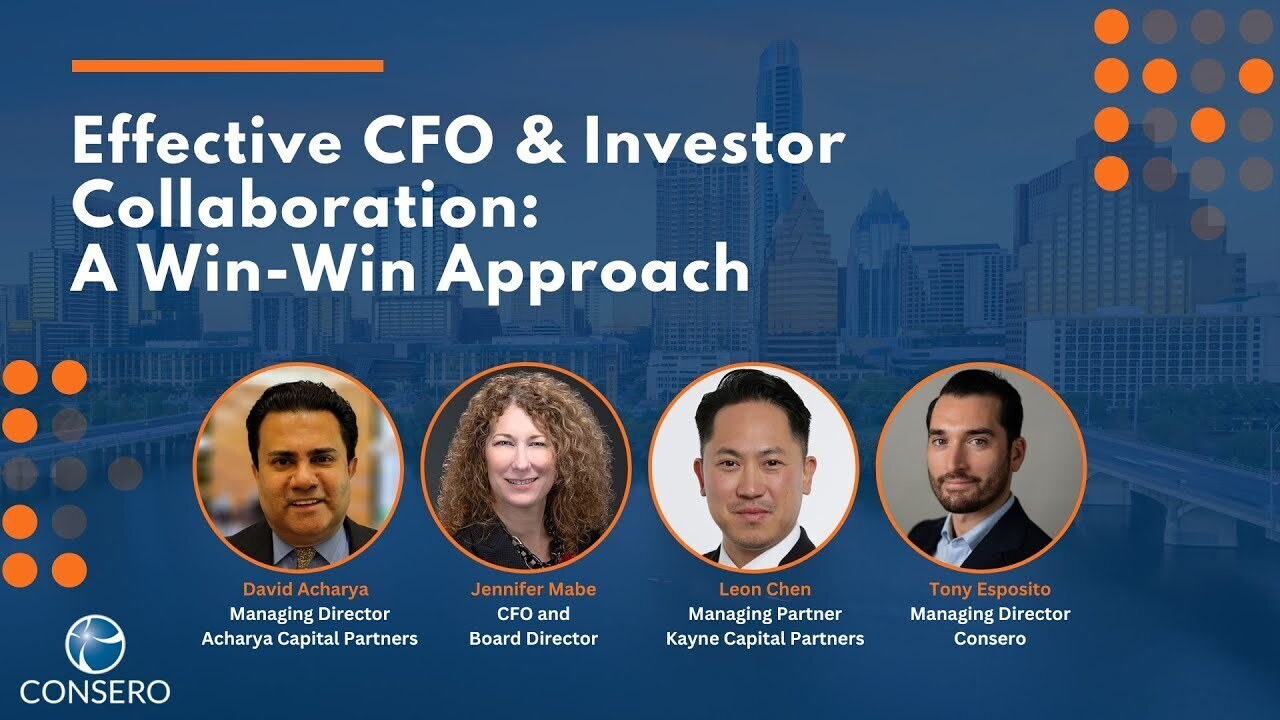 Effective CFO & Investor Collaboration: A Win-Win Approach

David Acharya
Managing Director
Acharya Capital Partners

Jennifer Mabe
CFO and
Board Director

Leon Chen
Managing Partner
Kayne Capital Partners

Tony Esposito
Managing Director
Consero

CONSERO